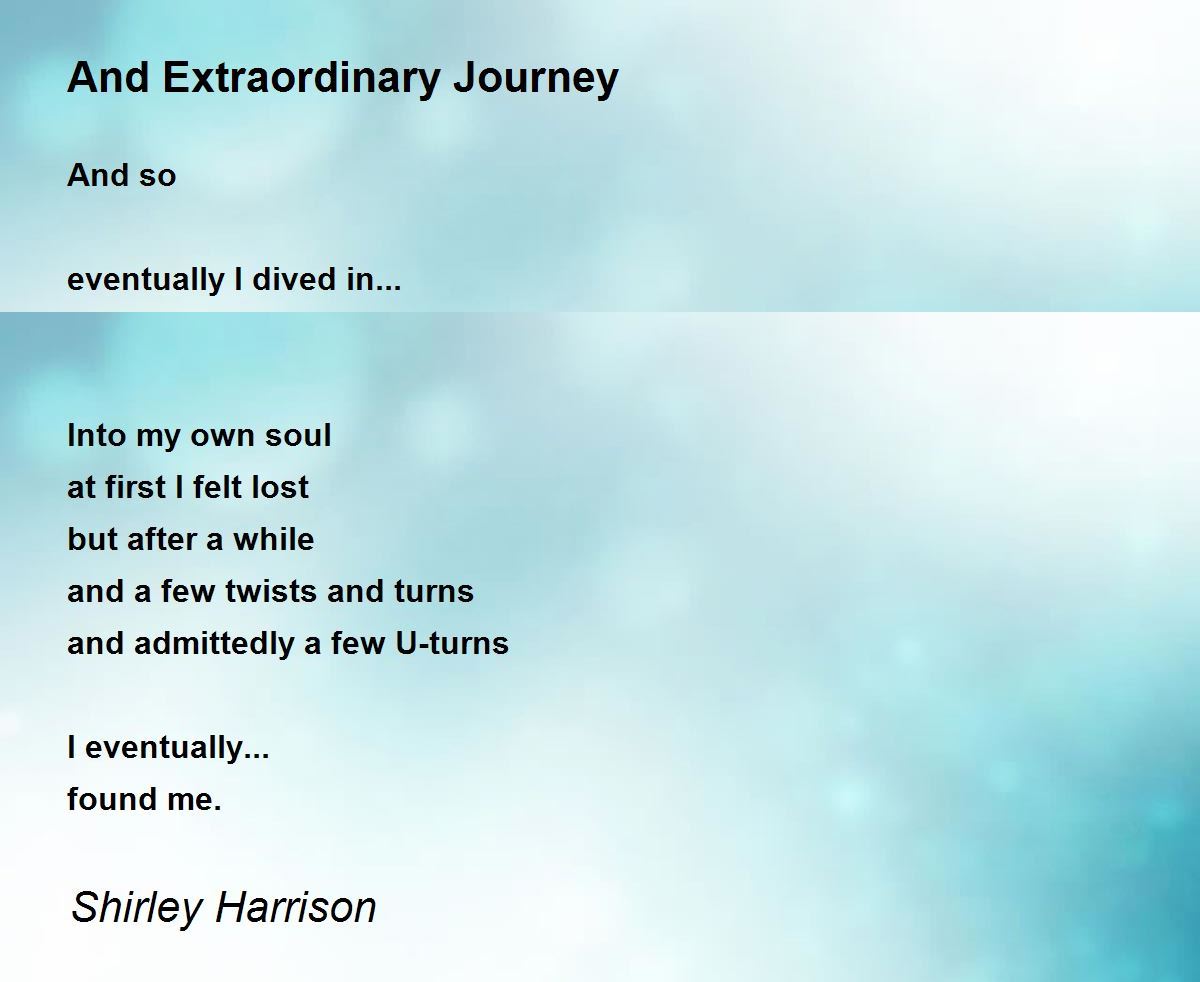 And Extraordinary Journey

And so

eventually I dived in...

Into my own soul
at first I felt lost
but after a while
and a few twists and turns
and admittedly a few U-turns

I eventually...
found me.

Shirley Harrison